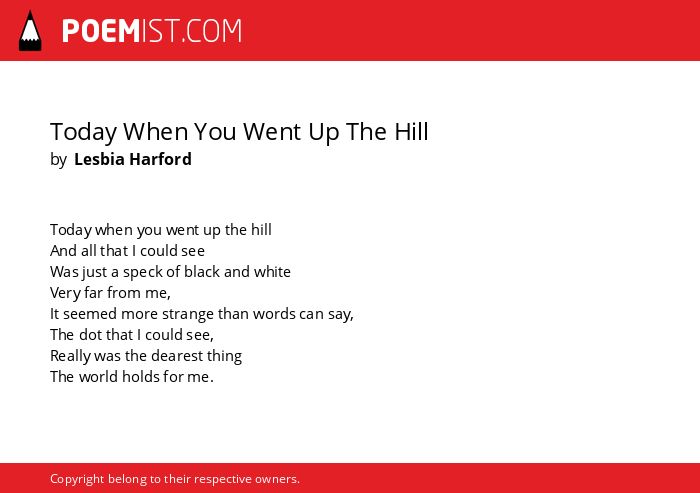 POEMIST.COM

Today When You Went Up The Hill
by Lesbia Harford

Today when you went up the hill
And all that I could see
Was just a speck of black and white
Very far from me,
It seemed more strange than words can say,
The dot that I could see,
Really was the dearest thing
The world holds for me.

Copyright belong to their respective owners.